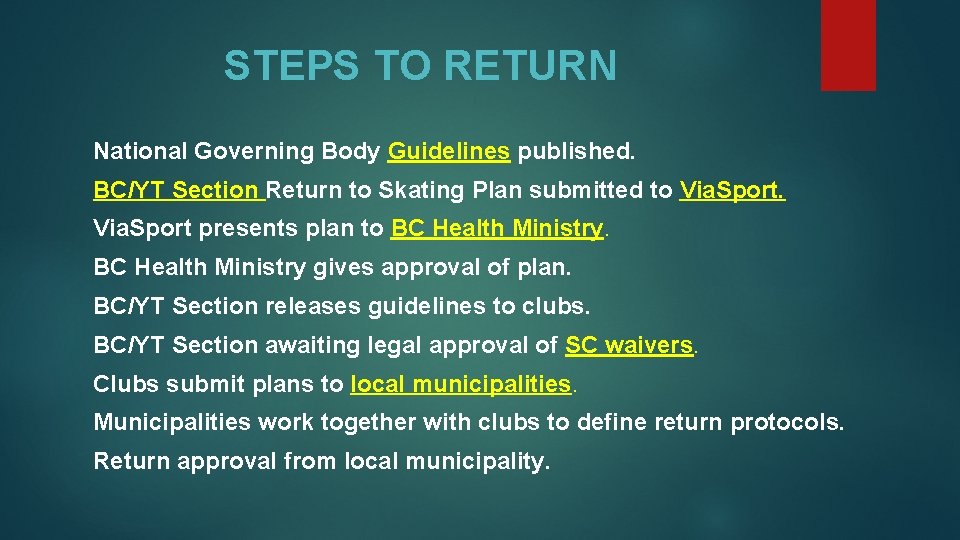 STEPS TO RETURN

National Governing Body Guidelines published.

BC/YT Section Return to Skating Plan submitted to Via.Sport.

Via.Sport presents plan to BC Health Ministry.

BC Health Ministry gives approval of plan.

BC/YT Section releases guidelines to clubs.

BC/YT Section awaiting legal approval of SC waivers.

Clubs submit plans to local municipalities.

Municipalities work together with clubs to define return protocols.

Return approval from local municipality.